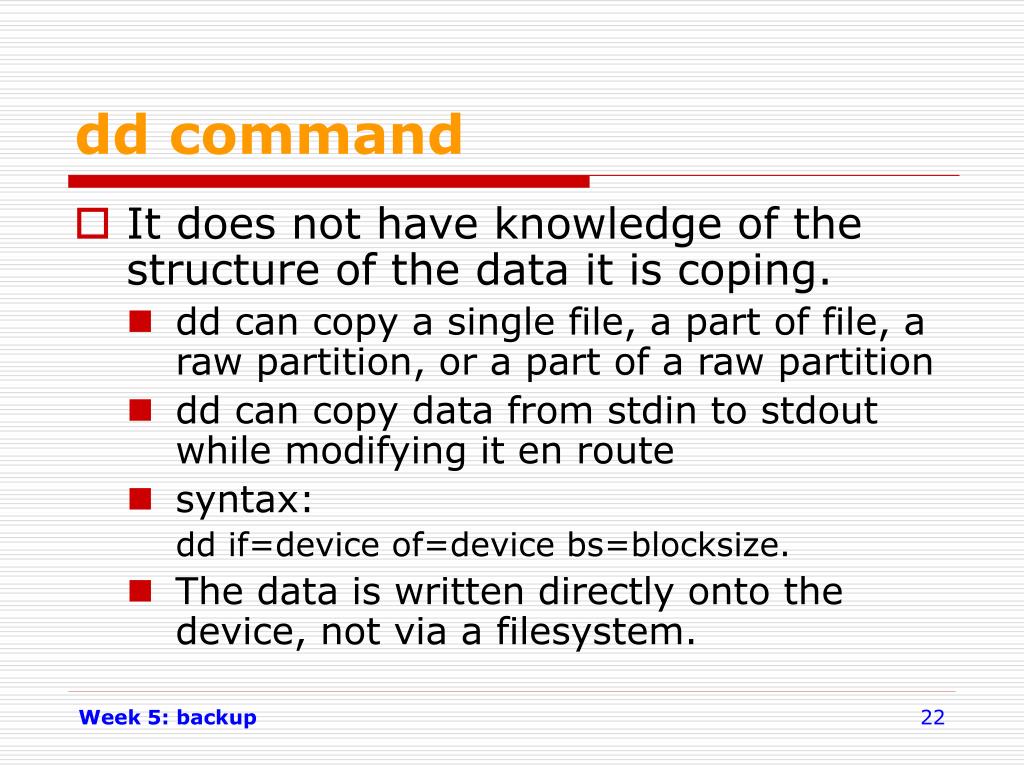 dd command

It does not have knowledge of the structure of the data it is coping.

dd can copy a single file, a part of file, a raw partition, or a part of a raw partition

dd can copy data from stdin to stdout while modifying it en route

syntax:

dd if=device of=device bs=blocksize.

The data is written directly onto the device, not via a filesystem.

Week 5: backup

22